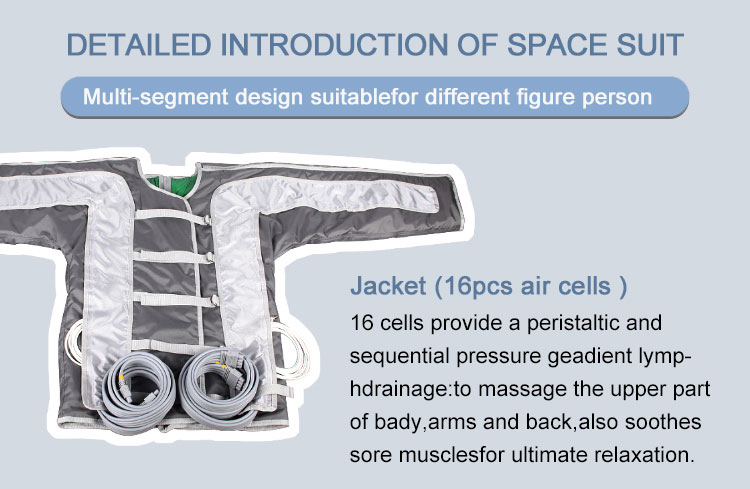 DETAILED INTRODUCTION OF SPACE SUIT

Multi-segment design suitablefor different figure person

Jacket (16pcs air cells )

16 cells provide a peristaltic and sequential pressure geadient lymphdrainage:to massage the upper part of bady,arms and back,also soothes sore musclesfor ultimate relaxation.